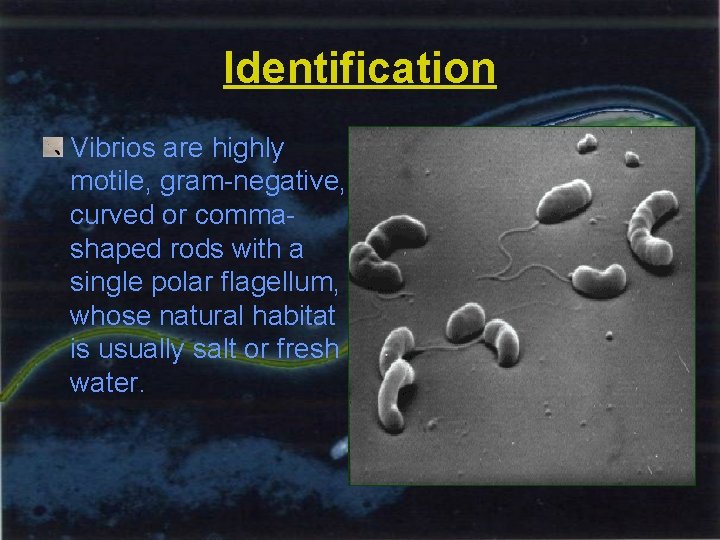 Identification

Vibrios are highly motile, gram-negative, curved or comma-shaped rods with a single polar flagellum, whose natural habitat is usually salt or fresh water.